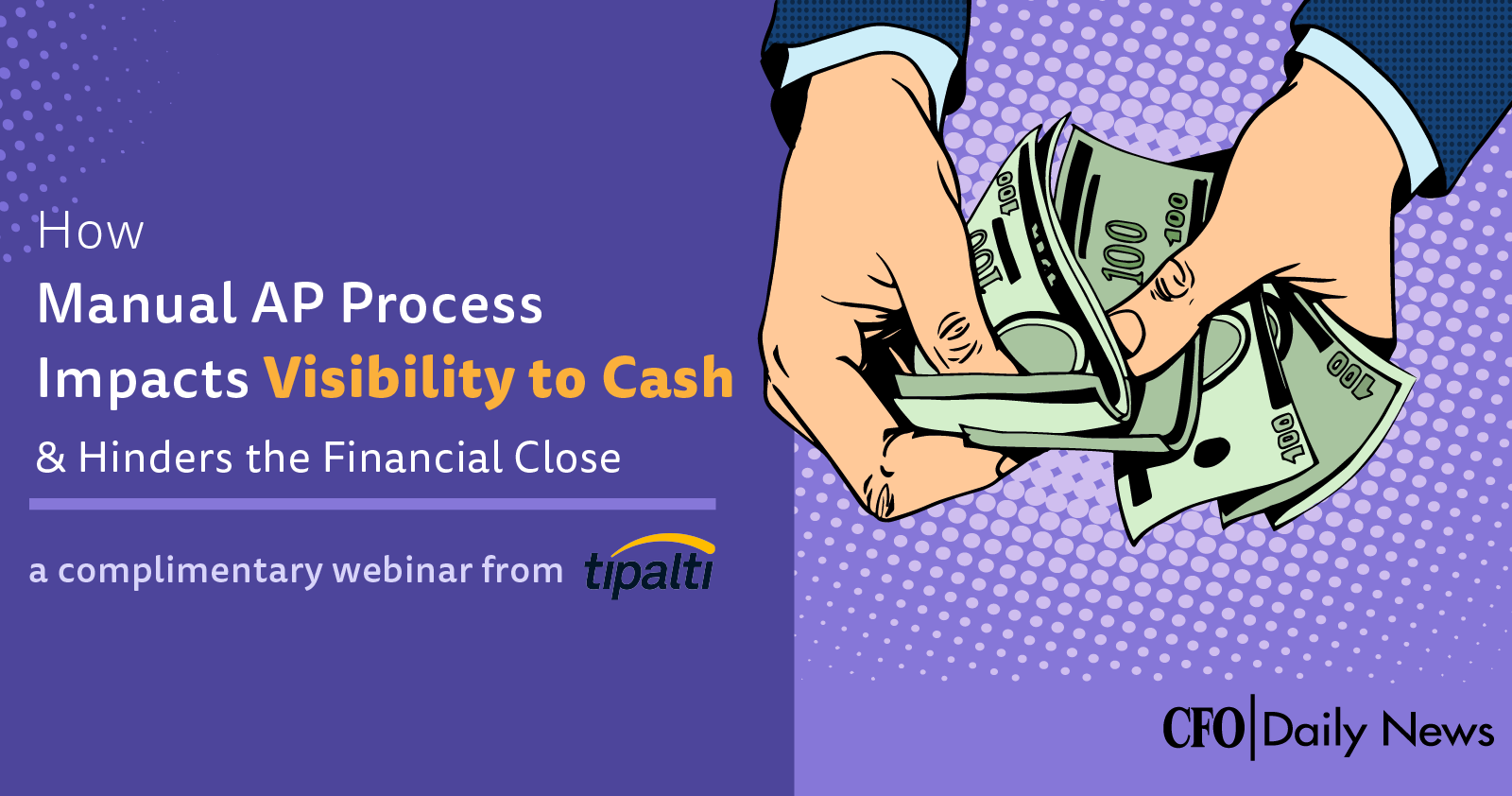 How
Manual AP Process
Impacts Visibility to Cash
& Hinders the Financial Close

a complimentary webinar from tipalti

100 100 100 100 100 100

CFO | Daily News